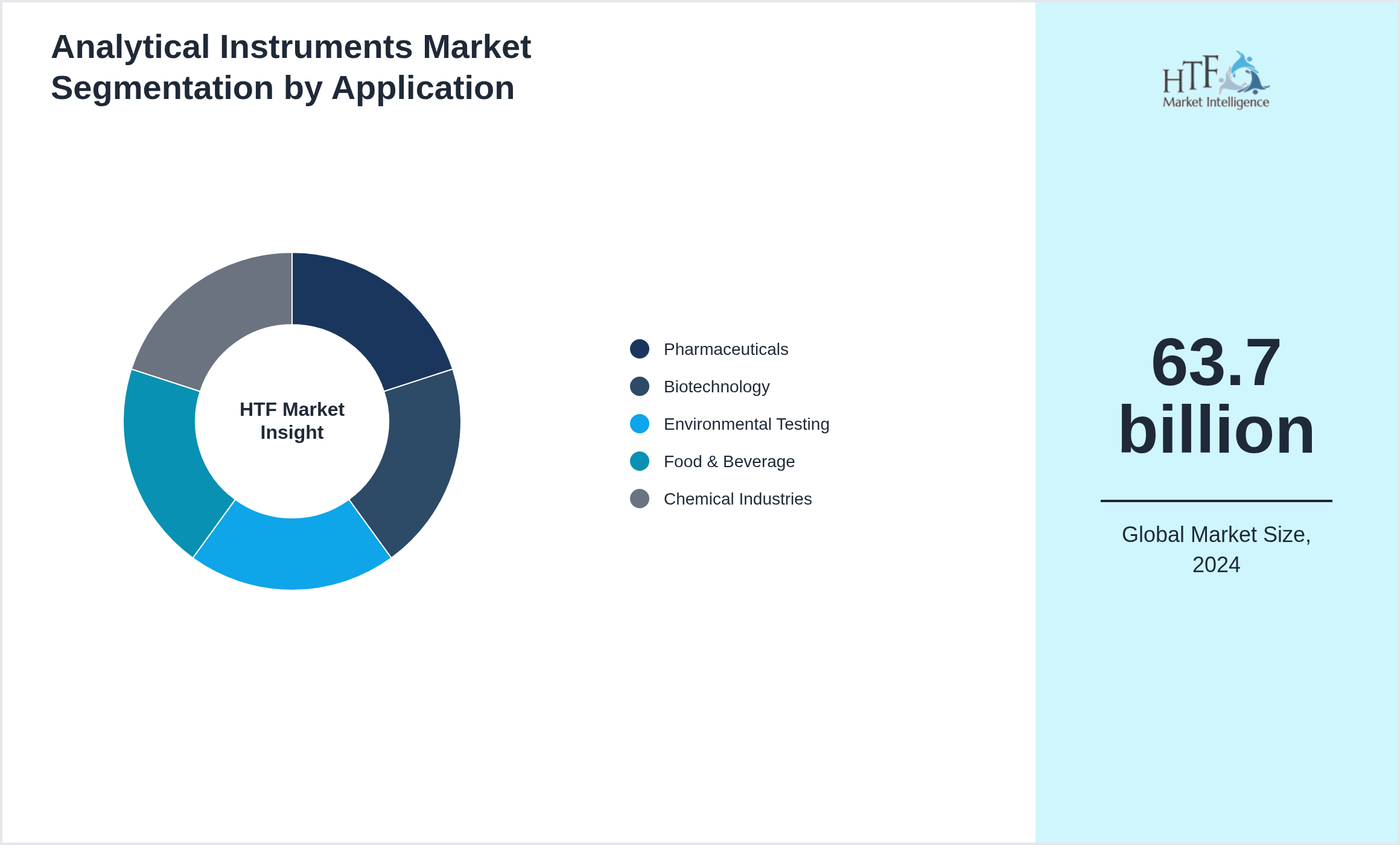 Analytical Instruments Market Segmentation by Application

HTF Market Insight

Pharmaceuticals
Biotechnology
Environmental Testing
Food & Beverage
Chemical Industries

HTF Market Intelligence

63.7 billion

Global Market Size, 2024